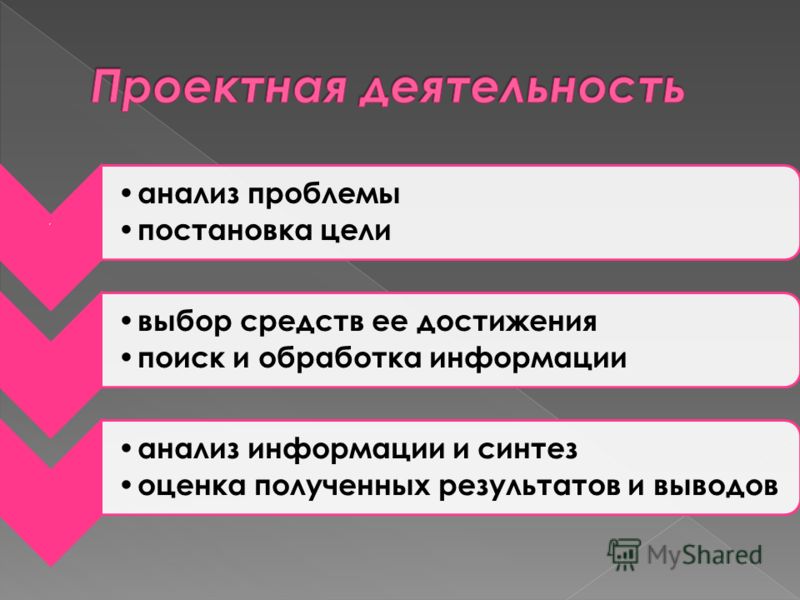 Проектная деятельность

• анализ проблемы
• постановка цели

• выбор средств ее достижения
• поиск и обработка информации

• анализ информации и синтез
• оценка полученных результатов и выводов

MyShared